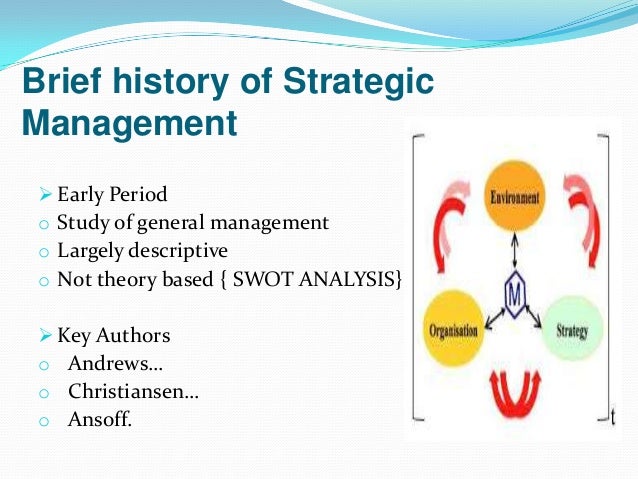 Brief history of Strategic Management

➢ Early Period
o Study of general management
o Largely descriptive
o Not theory based { SWOT ANALYSIS}

➢ Key Authors
o Andrews…
o Christiansen…
o Ansoff.

Environment
M
Organisation
Strategy
t